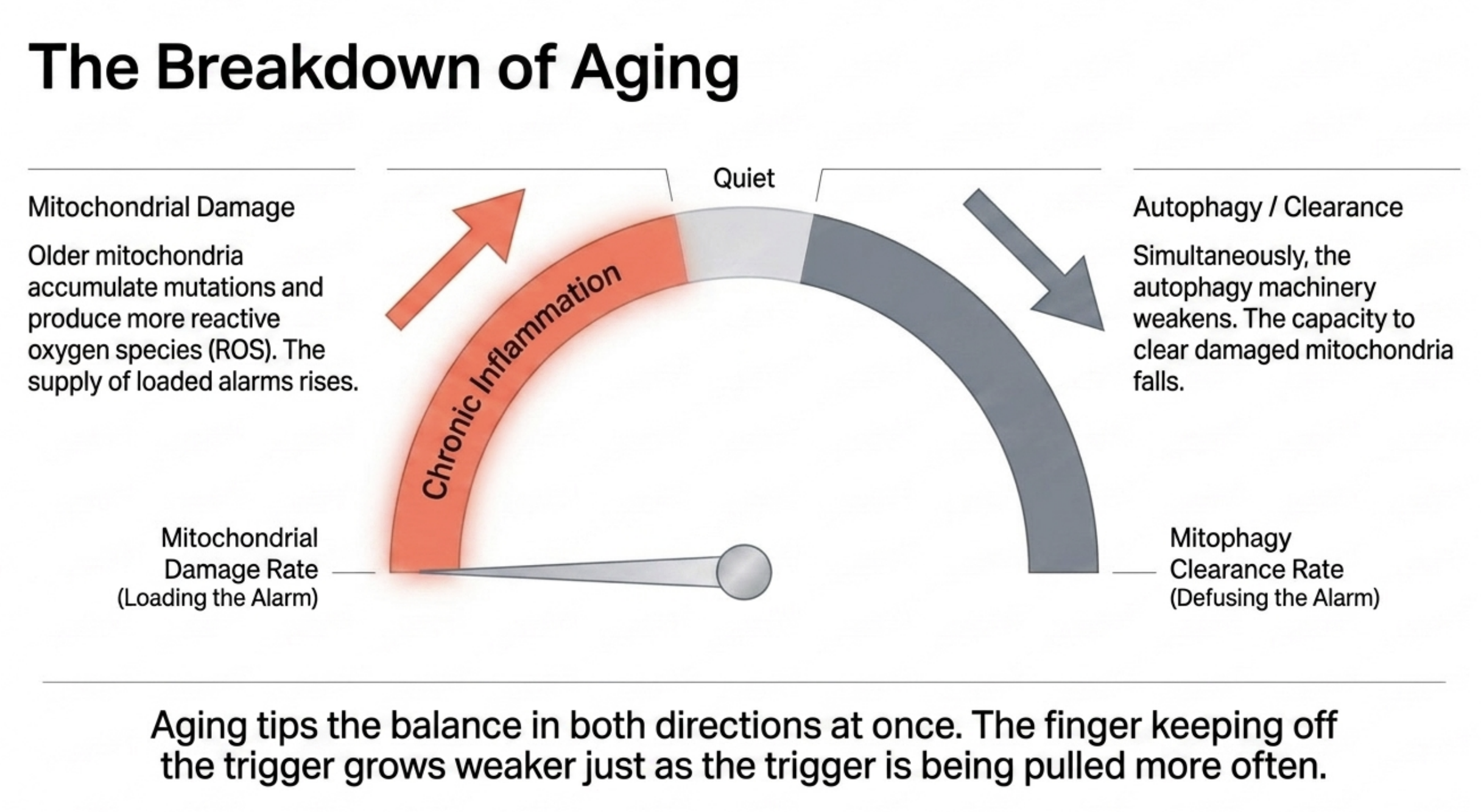 The Breakdown of Aging

Mitochondrial Damage

Older mitochondria accumulate mutations and produce more reactive oxygen species (ROS). The supply of loaded alarms rises.

Quiet

Chronic Inflammation

Autophagy / Clearance

Simultaneously, the autophagy machinery weakens. The capacity to clear damaged mitochondria falls.

Mitochondrial Damage Rate (Loading the Alarm)

Mitophagy Clearance Rate (Defusing the Alarm)

Aging tips the balance in both directions at once. The finger keeping off the trigger grows weaker just as the trigger is being pulled more often.